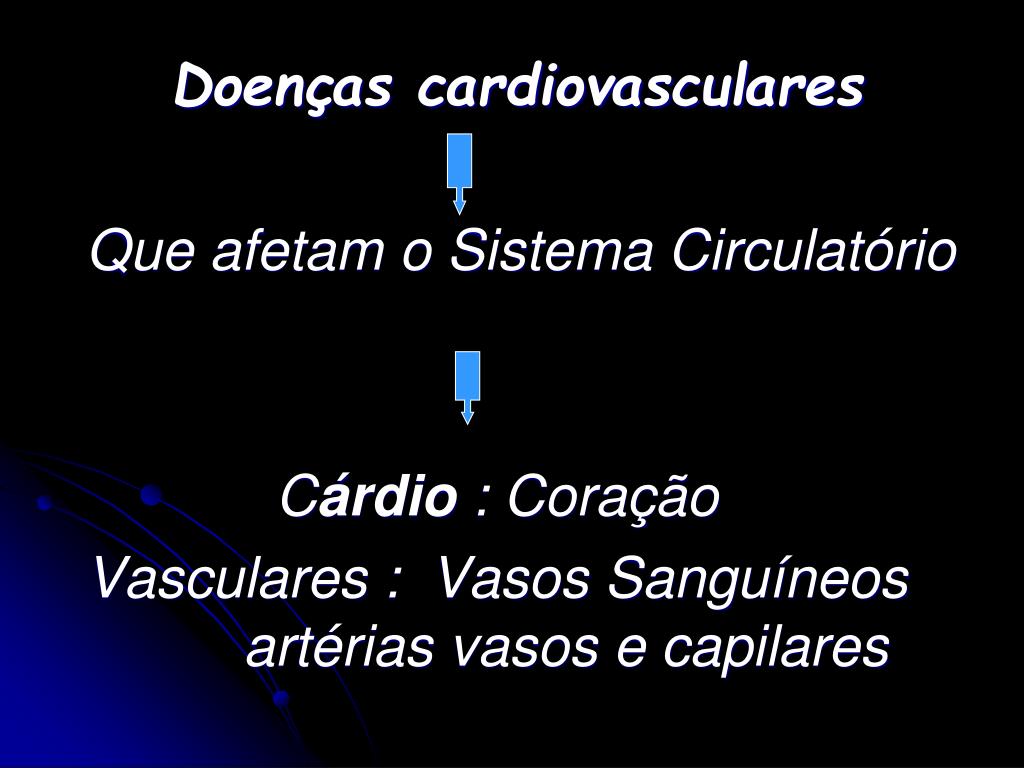 Doenças cardiovasculares

Que afetam o Sistema Circulatório

Cárdio : Coração

Vasculares : Vasos Sanguíneos artérias vasos e capilares